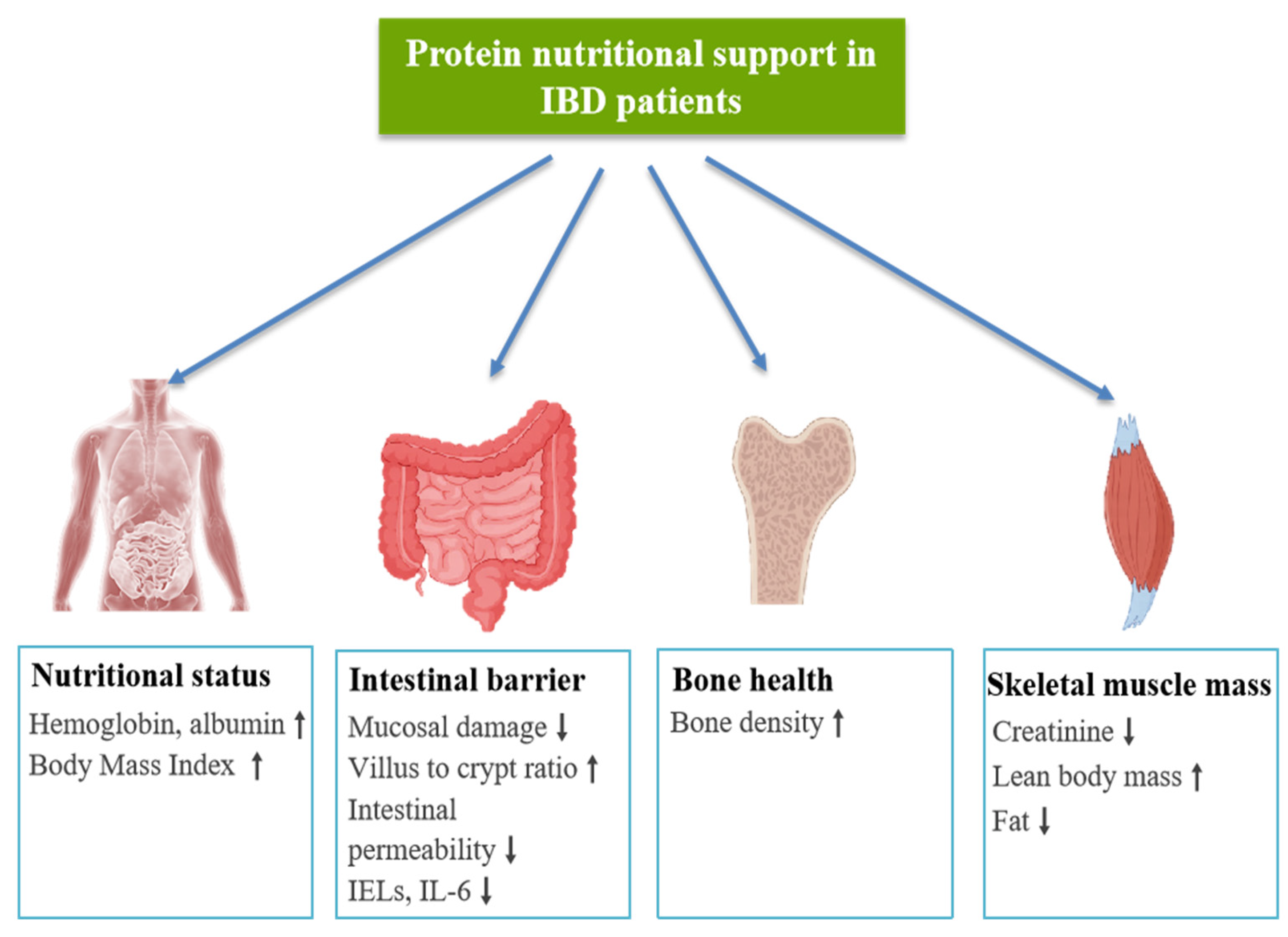 Protein nutritional support in IBD patients

Nutritional status
Hemoglobin, albumin ↑
Body Mass Index ↑

Intestinal barrier
Mucosal damage ↓
Villus to crypt ratio ↑
Intestinal permeability ↓
IELs, IL-6 ↓

Bone health
Bone density ↑

Skeletal muscle mass
Creatinine ↓
Lean body mass ↑
Fat ↓